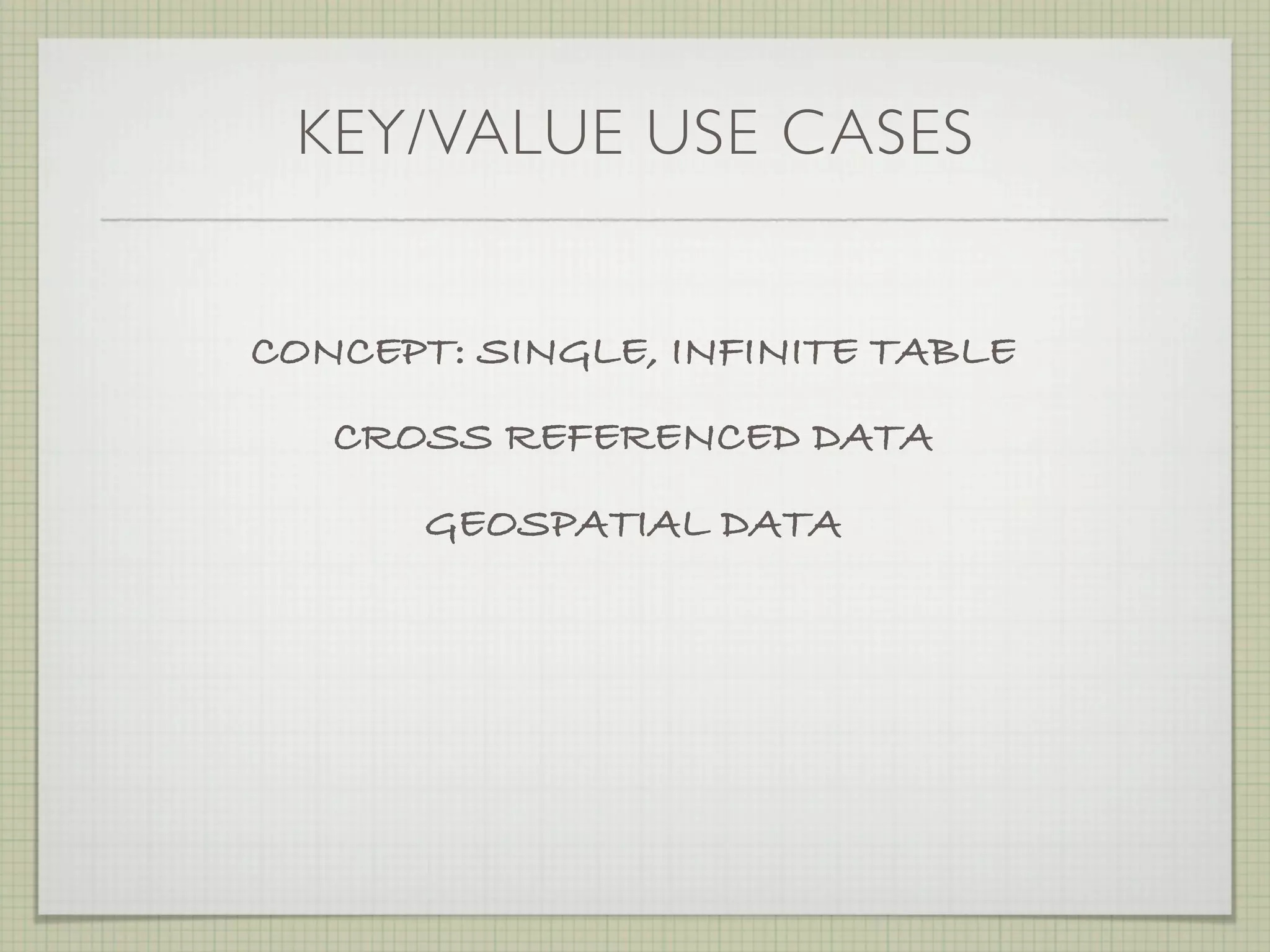 KEY/VALUE USE CASES

CONCEPT: SINGLE, INFINITE TABLE

CROSS REFERENCED DATA

GEOSPATIAL DATA